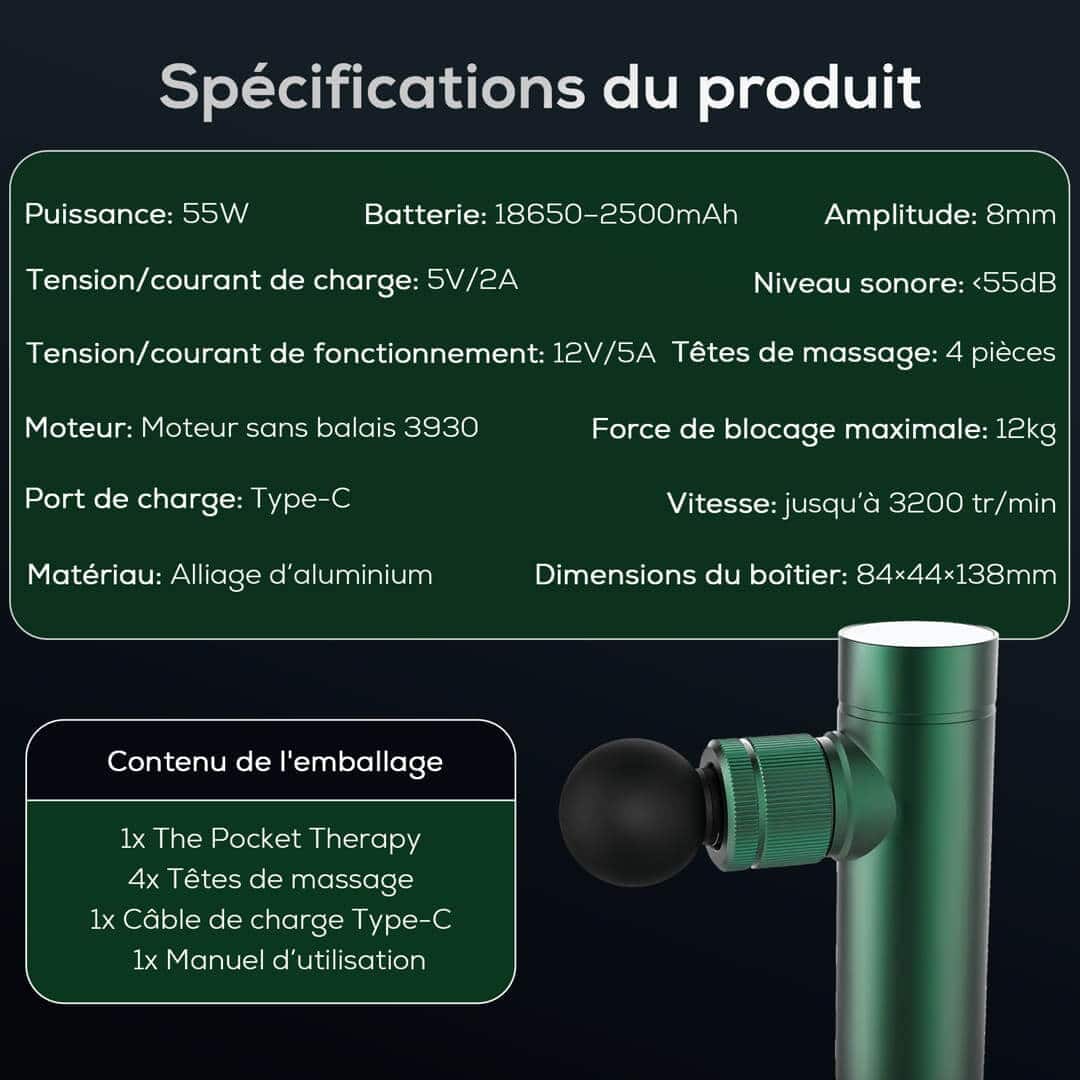 Spécifications du produit

Puissance: 55W
Batterie: 18650-2500mAh
Amplitude: 8mm
Tension/courant de charge: 5V/2A
Niveau sonore: <55dB
Tension/courant de fonctionnement: 12V/5A
Têtes de massage: 4 pièces
Moteur: Moteur sans balais 3930
Force de blocage maximale: 12kg
Port de charge: Type-C
Vitesse: jusqu'à 3200 tr/min
Matériau: Alliage d'aluminium
Dimensions du boîtier: 84×44×138mm

Contenu de l'emballage

1x The Pocket Therapy
4x Têtes de massage
1x Câble de charge Type-C
1x Manuel d'utilisation